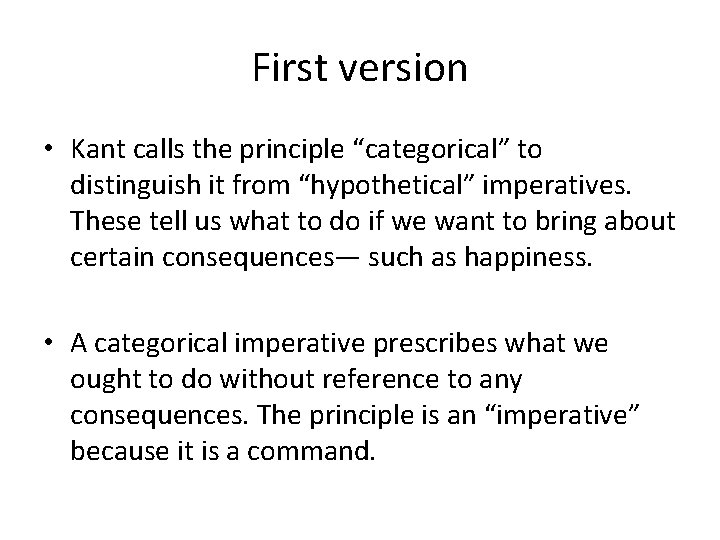 First version

• Kant calls the principle “categorical” to distinguish it from “hypothetical” imperatives. These tell us what to do if we want to bring about certain consequences— such as happiness.

• A categorical imperative prescribes what we ought to do without reference to any consequences. The principle is an “imperative” because it is a command.